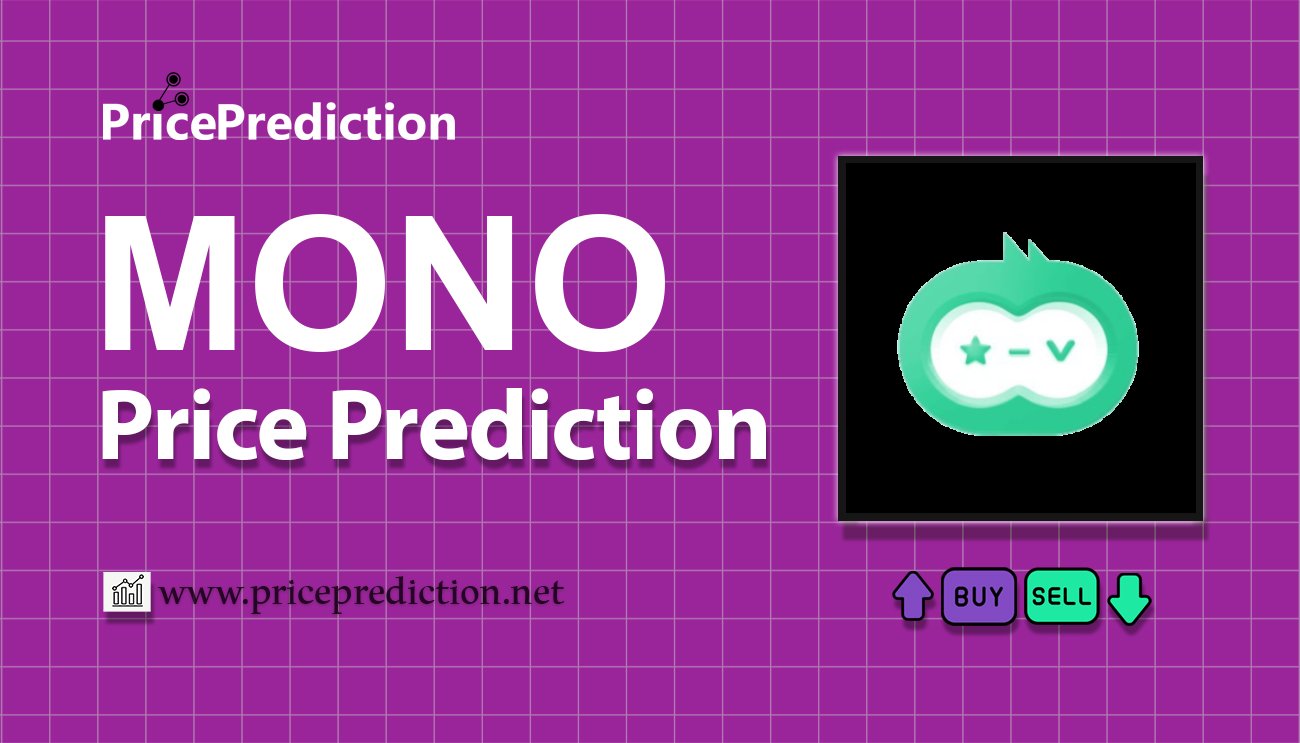 PricePrediction

MONO
Price Prediction

www.priceprediction.net

BUY SELL